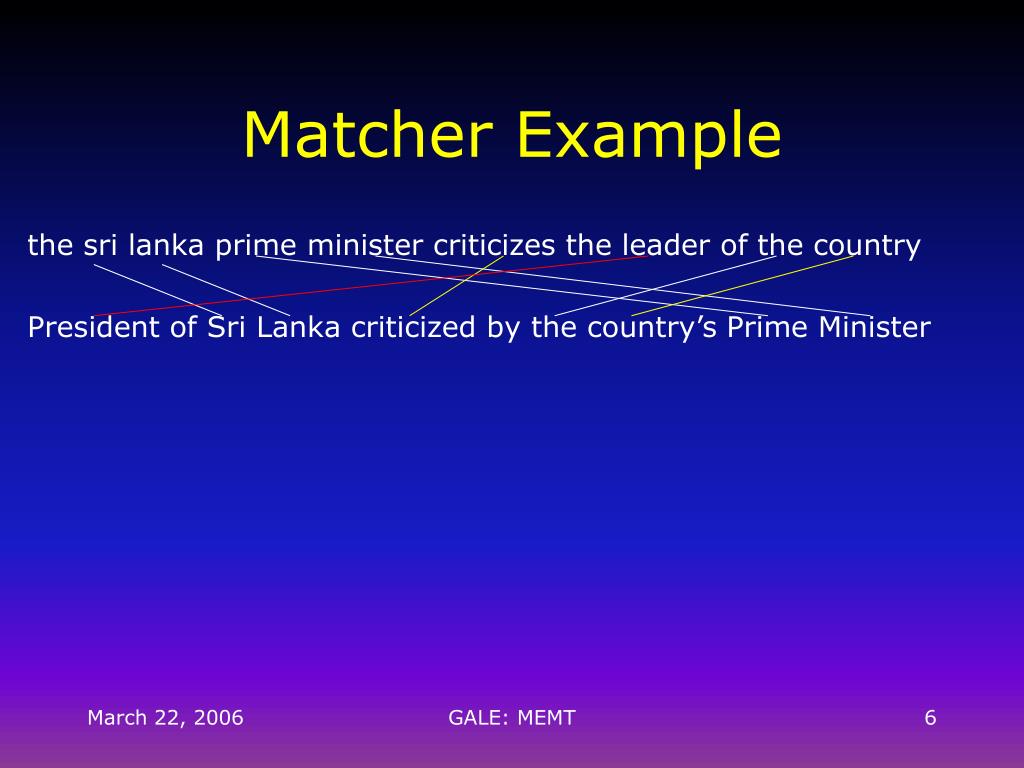 Matcher Example

the sri lanka prime minister criticizes the leader of the country

President of Sri Lanka criticized by the country’s Prime Minister

March 22, 2006

GALE: MEMT

6